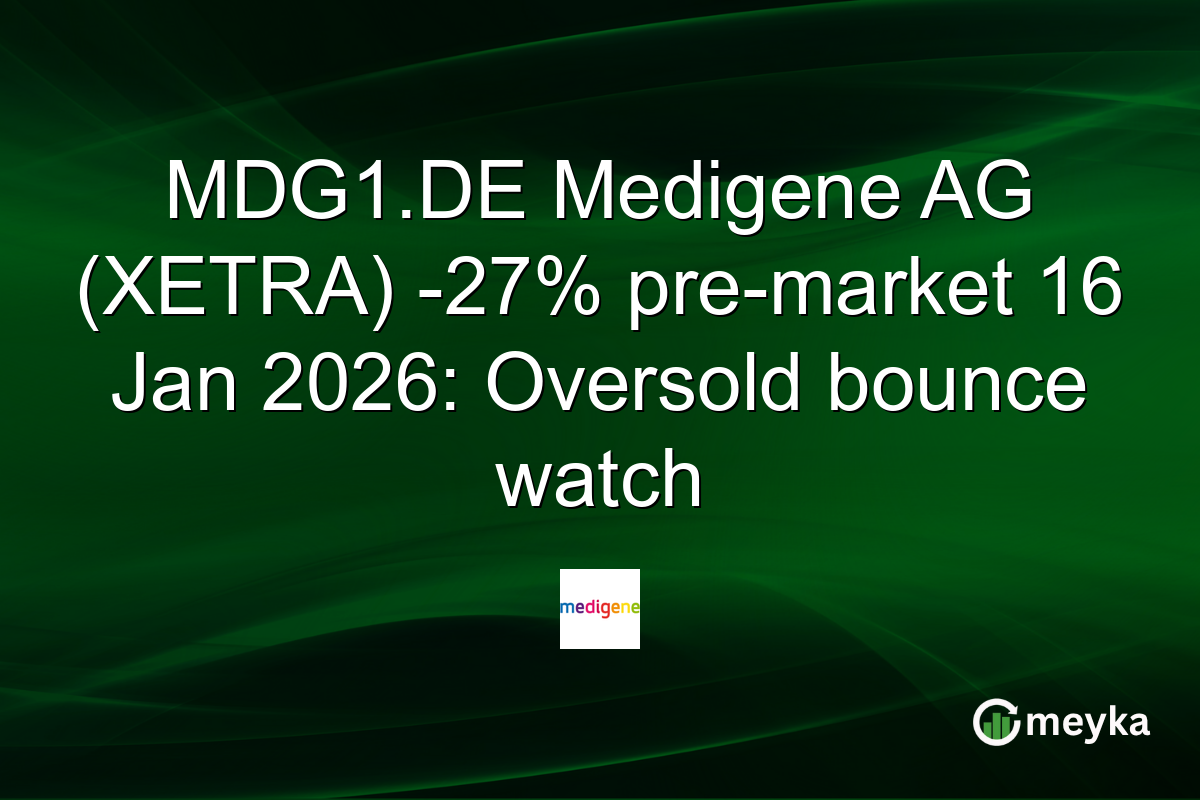 MDG1.DE Medigene AG (XETRA) -27% pre-market 16 Jan 2026: Oversold bounce watch

medigene

meyka